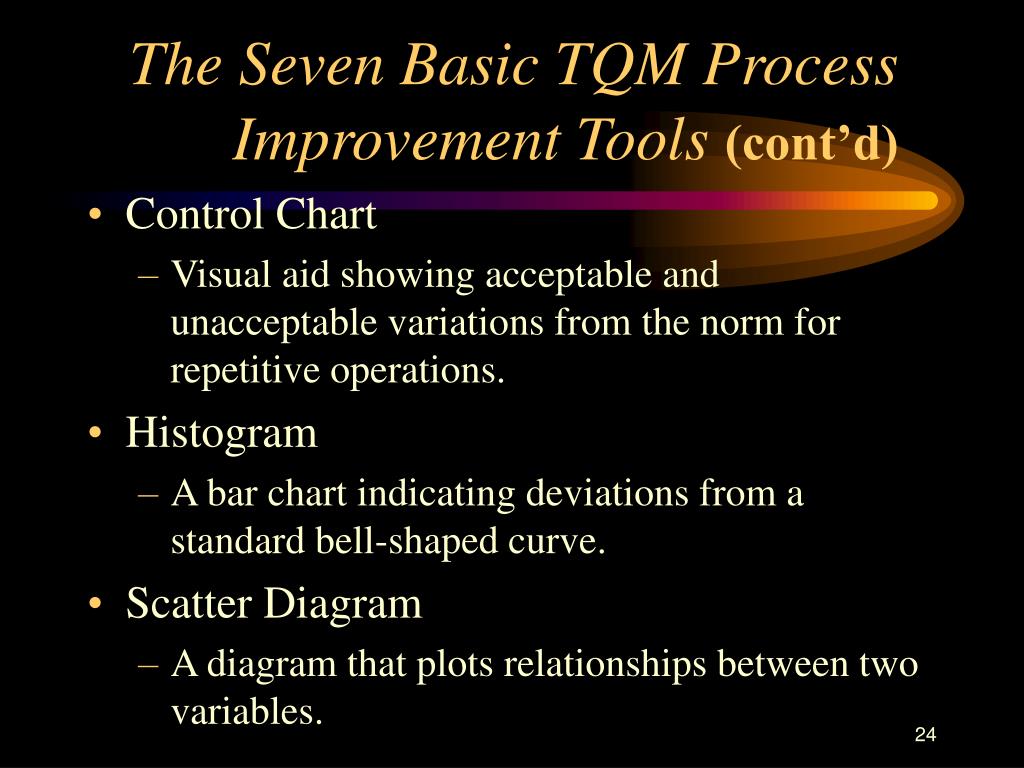 The Seven Basic TQM Process Improvement Tools (cont’d)

• Control Chart
– Visual aid showing acceptable and unacceptable variations from the norm for repetitive operations.
• Histogram
– A bar chart indicating deviations from a standard bell-shaped curve.
• Scatter Diagram
– A diagram that plots relationships between two variables.

24